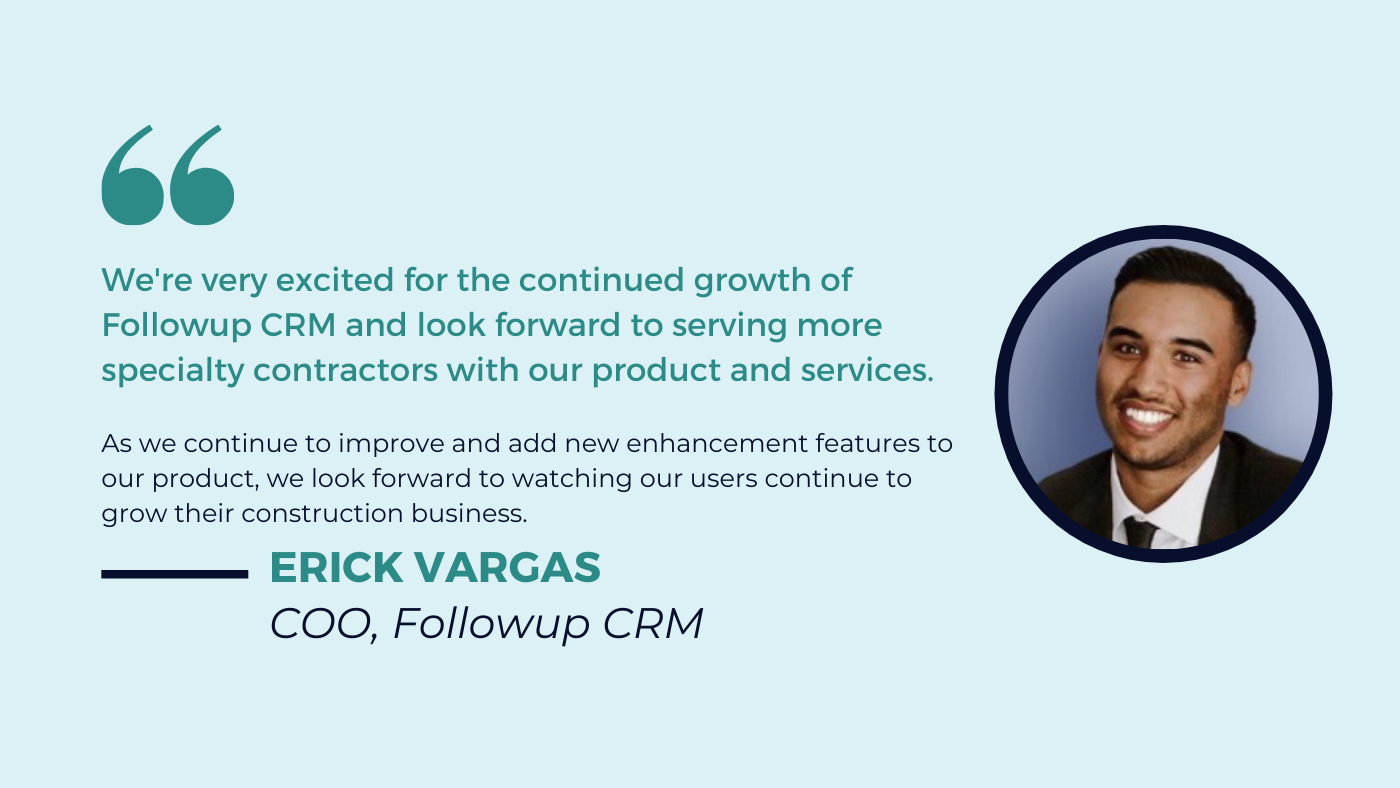 “

We're very excited for the continued growth of Followup CRM and look forward to serving more specialty contractors with our product and services.

As we continue to improve and add new enhancement features to our product, we look forward to watching our users continue to grow their construction business.

ERICK VARGAS
COO, Followup CRM